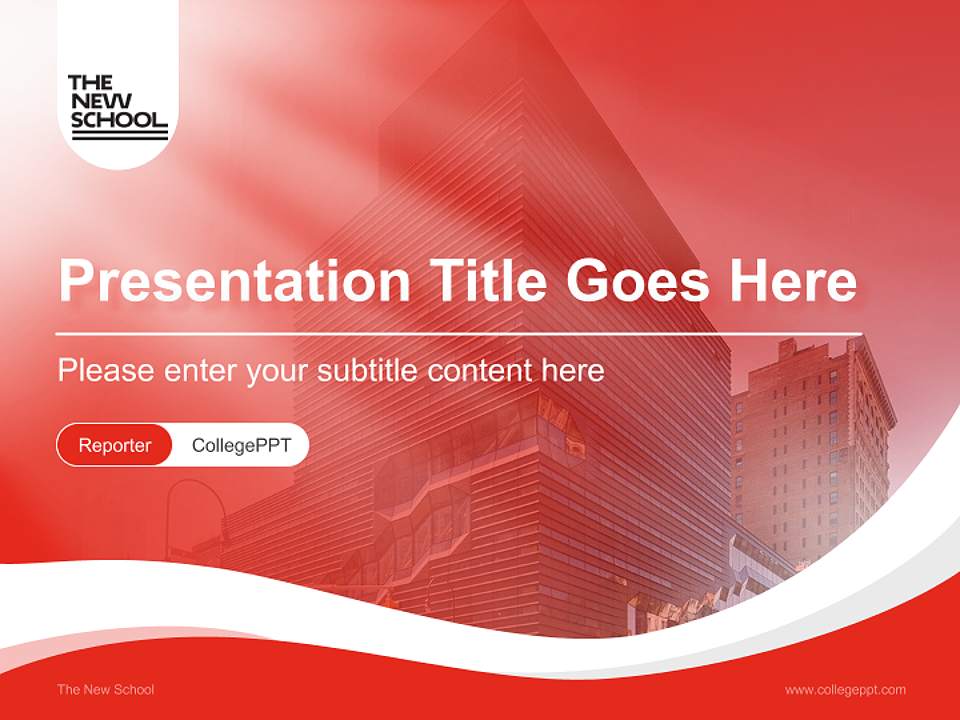 THE NEW SCHOOL

Presentation Title Goes Here

Please enter your subtitle content here

Reporter CollegePPT

The New School

www.collegeppt.com